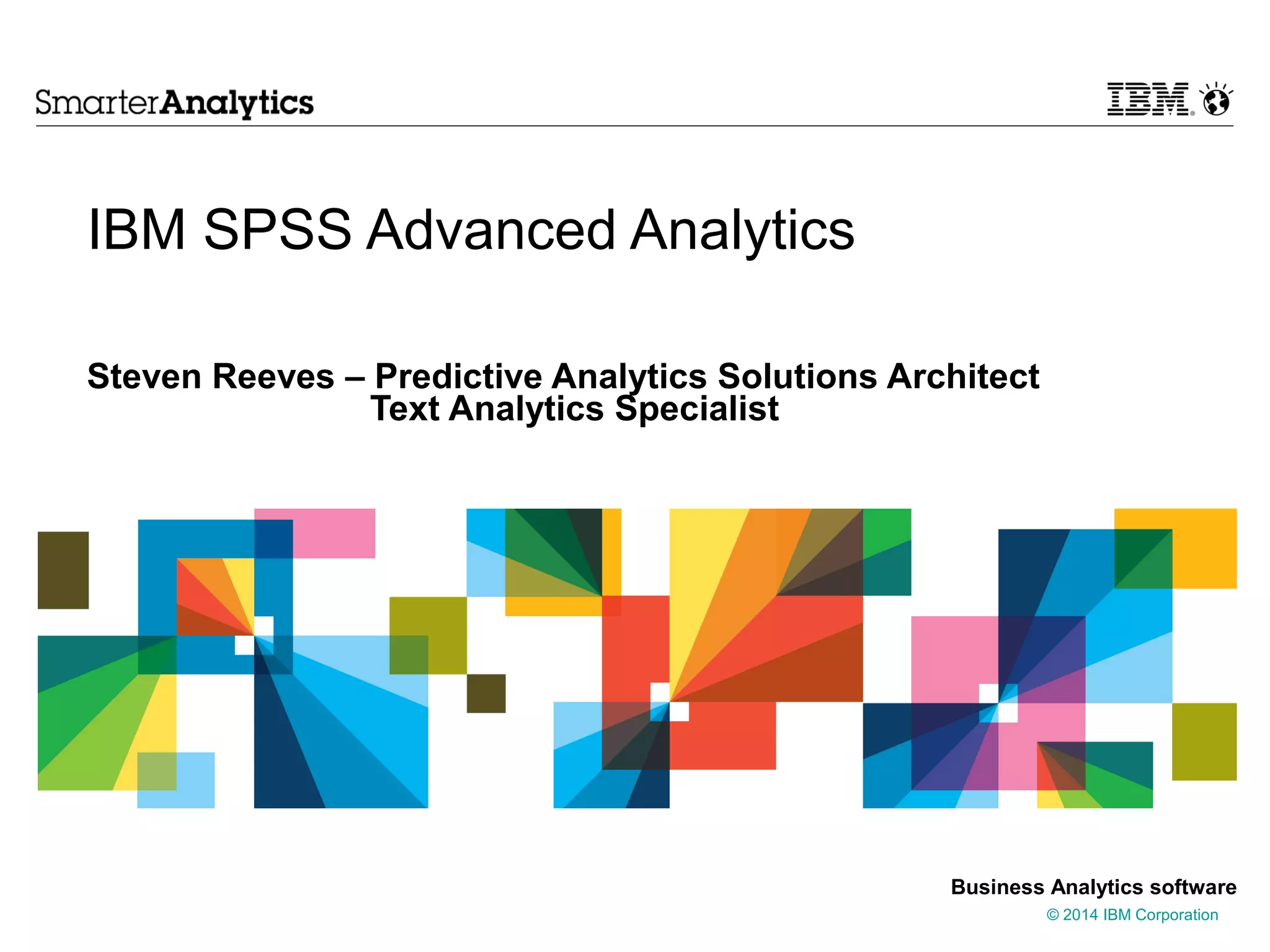 SmarterAnalytics

IBM

IBM SPSS Advanced Analytics

Steven Reeves – Predictive Analytics Solutions Architect
Text Analytics Specialist

Business Analytics software

© 2014 IBM Corporation